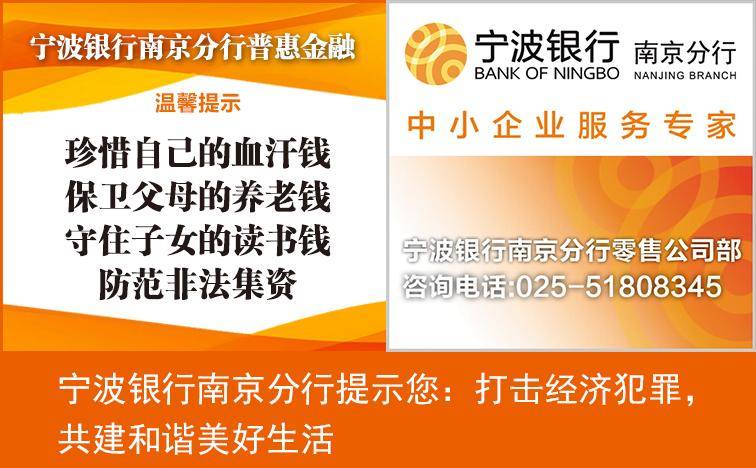 宁波银行南京分行普惠金融

温馨提示

珍惜自己的血汗钱
保卫父母的养老钱
守住子女的读书钱
防范非法集资

宁波银行 南京分行
BANK OF NINGBO NANJING BRANCH

中小企业服务专家

宁波银行南京分行零售公司部
咨询电话:025-51808345

宁波银行南京分行提示您：打击经济犯罪，共建和谐美好生活